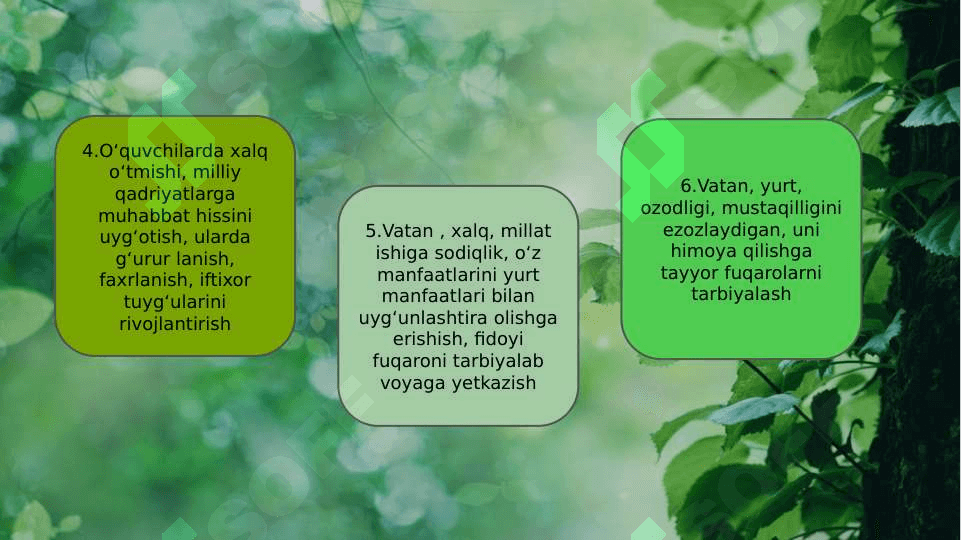 4.O‘quvchilarda xalq o‘tmishi, milliy qadriyatlarga muhabbat hissini uyg‘otish, ularda g‘urur lanish, faxrlanish, iftixor tuyg‘ularini rivojlantirish

5.Vatan , xalq, millat ishiga sodiqlik, o‘z manfaatlarini yurt manfaatlari bilan uyg‘unlashtira olishga erishish, fidoyi fuqaroni tarbiyalab voyaga yetkazish

6.Vatan, yurt, ozodligi, mustaqilligini ezozlaydigan, uni himoya qilishga tayyor fuqarolarni tarbiyalash